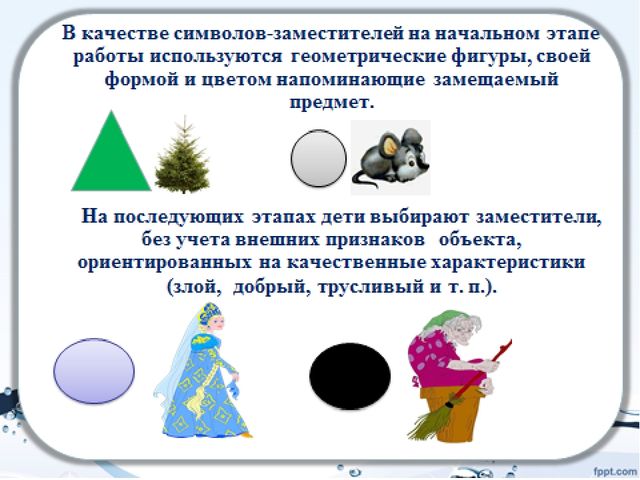 В качестве символов-заместителей на начальном этапе работы используются геометрические фигуры, своей формой и цветом напоминающие замещаемый предмет.

На последующих этапах дети выбирают заместители, без учета внешних признаков объекта, ориентированных на качественные характеристики (злой, добрый, трусливый и т. п.).

fppt.com